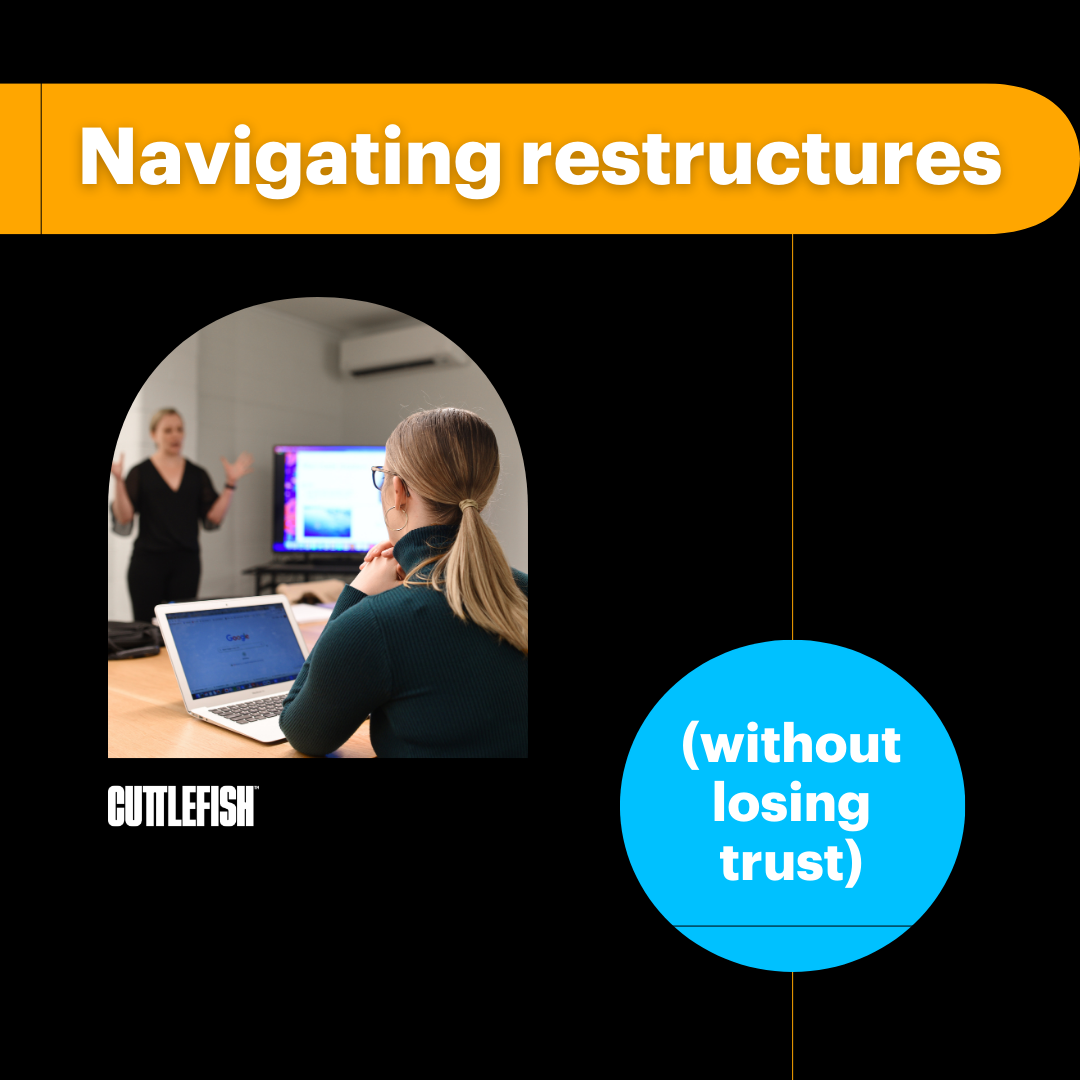 Navigating restructures

Google

CUTTLEFISH™

(without losing trust)